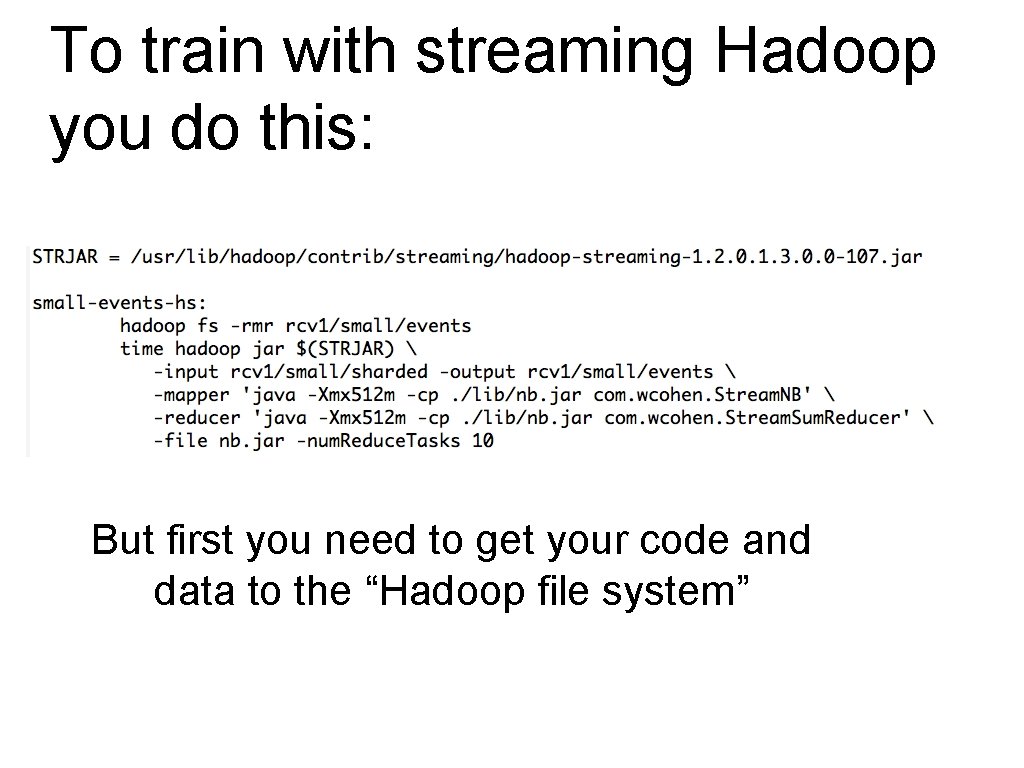 To train with streaming Hadoop you do this:

STRJAR = /usr/lib/hadoop/contrib/streaming/hadoop-streaming-1.2.0.1.3.0.0-107.jar

small-events-hs:
	hadoop fs -rmr rcv1/small/events
	time hadoop jar $(STRJAR) \
	   -input rcv1/small/sharded -output rcv1/small/events \
	   -mapper 'java -Xmx512m -cp ./lib/nb.jar com.wcohen.StreamNB' \
	   -reducer 'java -Xmx512m -cp ./lib/nb.jar com.wcohen.StreamSumReducer' \
	   -file nb.jar -numReduceTasks 10

But first you need to get your code and data to the “Hadoop file system”